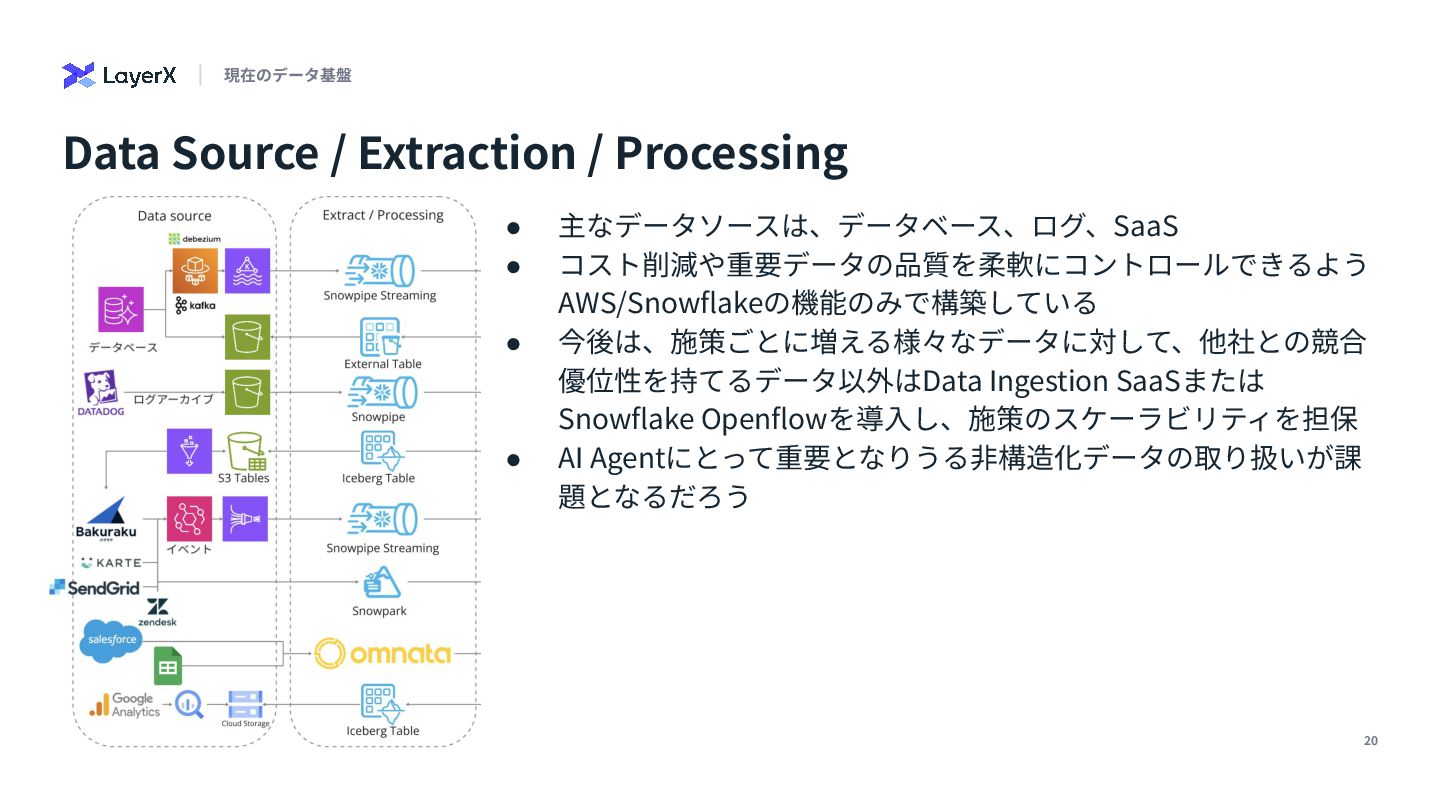 LayerX | 現在のデータ基盤

Data Source / Extraction / Processing

Data source

debezium

kafka

データベース

DATADOG

ログアーカイブ

S3 Tables

Bakuraku

イベント

KARTE

SendGrid

zendesk

salesforce

Google Analytics

Cloud Storage

Extract / Processing

Snowpipe Streaming

External Table

Snowpipe

Iceberg Table

Snowpipe Streaming

Snowpark

omnata

Iceberg Table

● 主なデータソースは、データベース、ログ、SaaS
● コスト削減や重要データの品質を柔軟にコントロールできるようAWS/Snowflakeの機能のみで構築している
● 今後は、施策ごとに増える様々なデータに対して、他社との競合優位性を持てるデータ以外はData Ingestion SaaSまたはSnowflake Openflowを導入し、施策のスケーラビリティを担保
● AI Agentにとって重要となりうる非構造化データの取り扱いが課題となるだろう

20